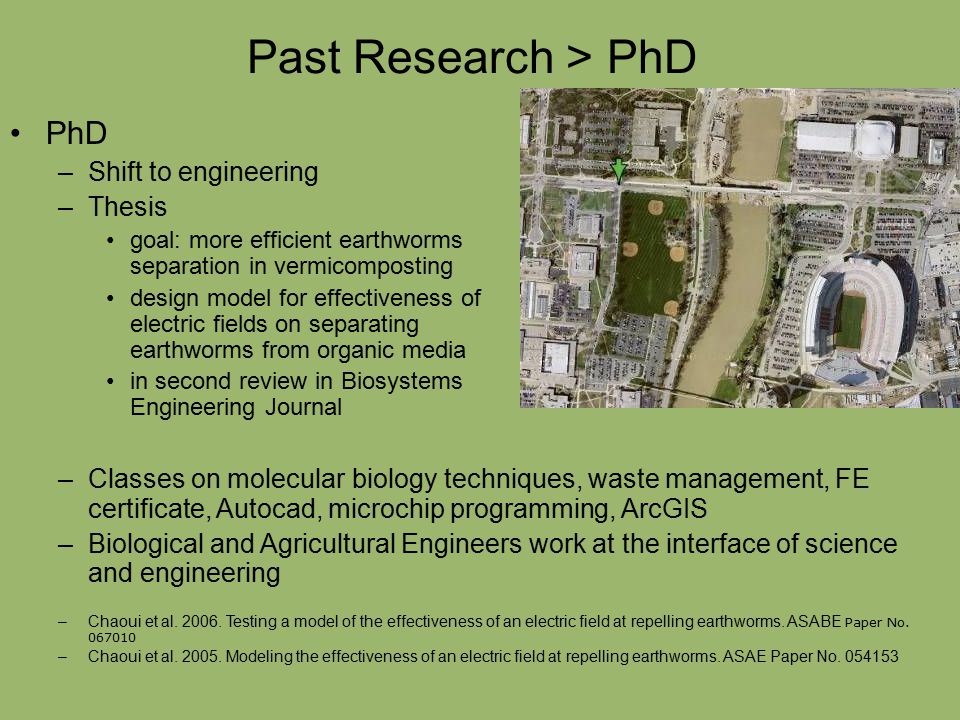 Past Research > PhD

• PhD
– Shift to engineering
– Thesis
• goal: more efficient earthworms separation in vermicomposting
• design model for effectiveness of electric fields on separating earthworms from organic media
• in second review in Biosystems Engineering Journal

– Classes on molecular biology techniques, waste management, FE certificate, Autocad, microchip programming, ArcGIS
– Biological and Agricultural Engineers work at the interface of science and engineering

– Chaoui et al. 2006. Testing a model of the effectiveness of an electric field at repelling earthworms. ASABE Paper No. 067010
– Chaoui et al. 2005. Modeling the effectiveness of an electric field at repelling earthworms. ASAE Paper No. 054153